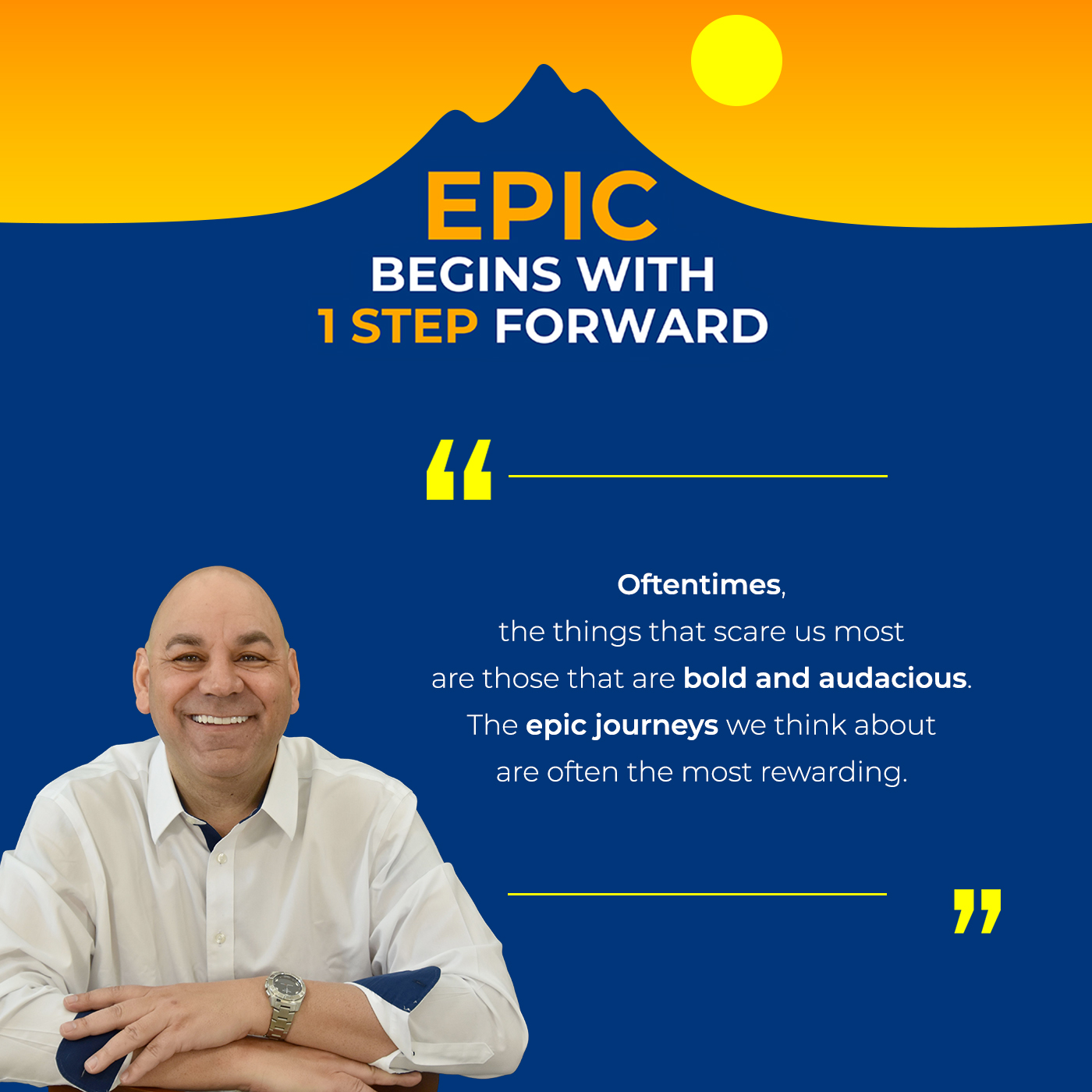 EPIC
BEGINS WITH
1 STEP FORWARD

“

Oftentimes,
the things that scare us most
are those that are bold and audacious.
The epic journeys we think about
are often the most rewarding.

”